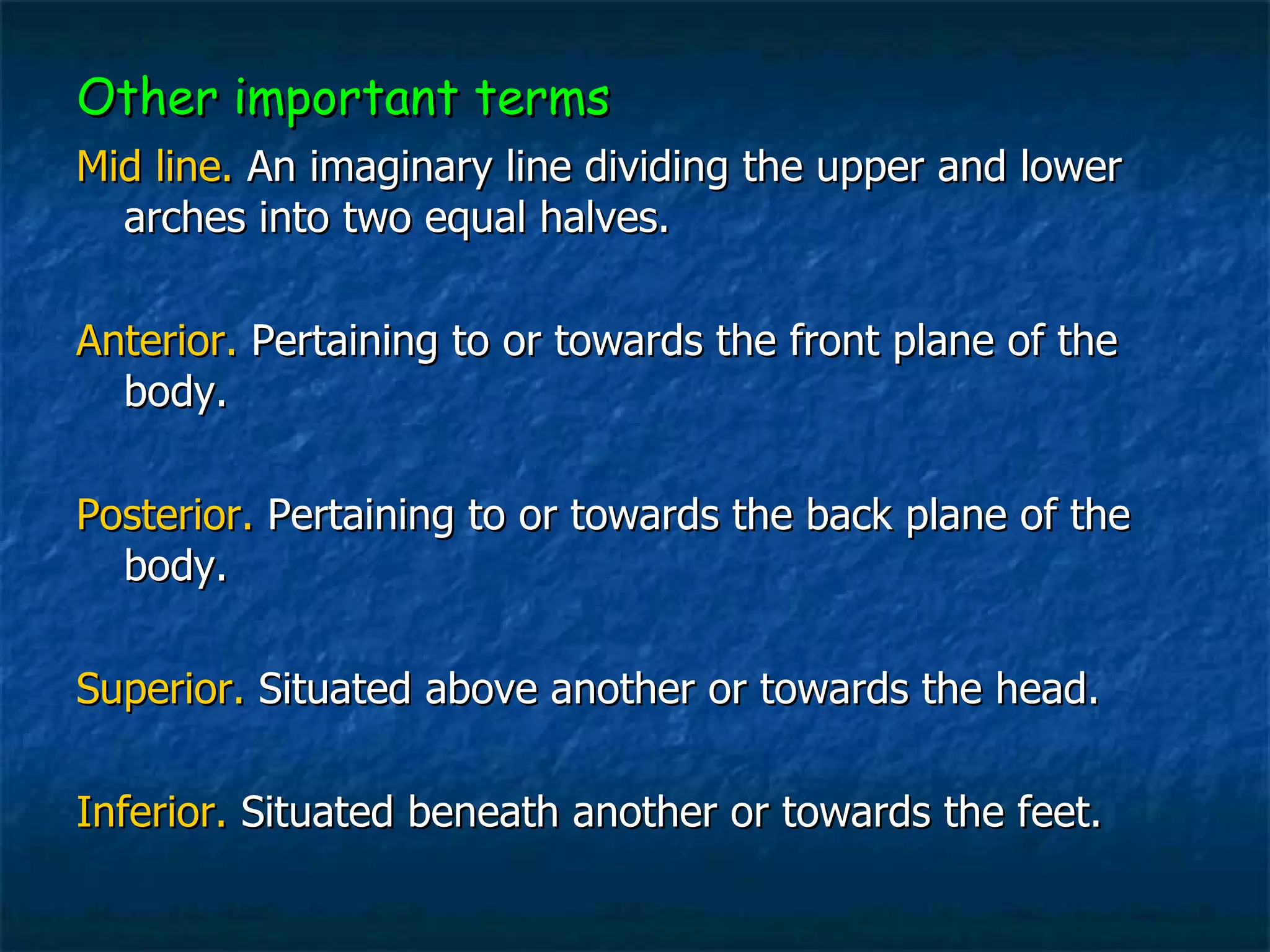 Other important terms

Mid line. An imaginary line dividing the upper and lower arches into two equal halves.

Anterior. Pertaining to or towards the front plane of the body.

Posterior. Pertaining to or towards the back plane of the body.

Superior. Situated above another or towards the head.

Inferior. Situated beneath another or towards the feet.